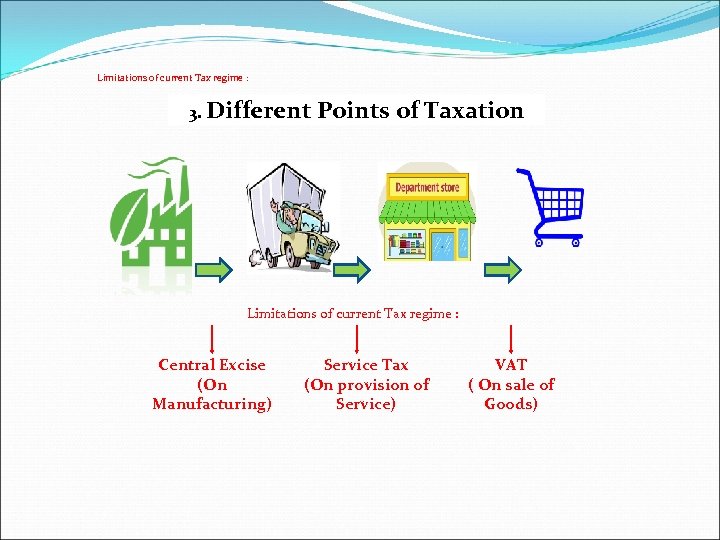 Limitations of current Tax regime :

3. Different Points of Taxation

Department store

Limitations of current Tax regime :

Central Excise (On Manufacturing)

Service Tax (On provision of Service)

VAT ( On sale of Goods)